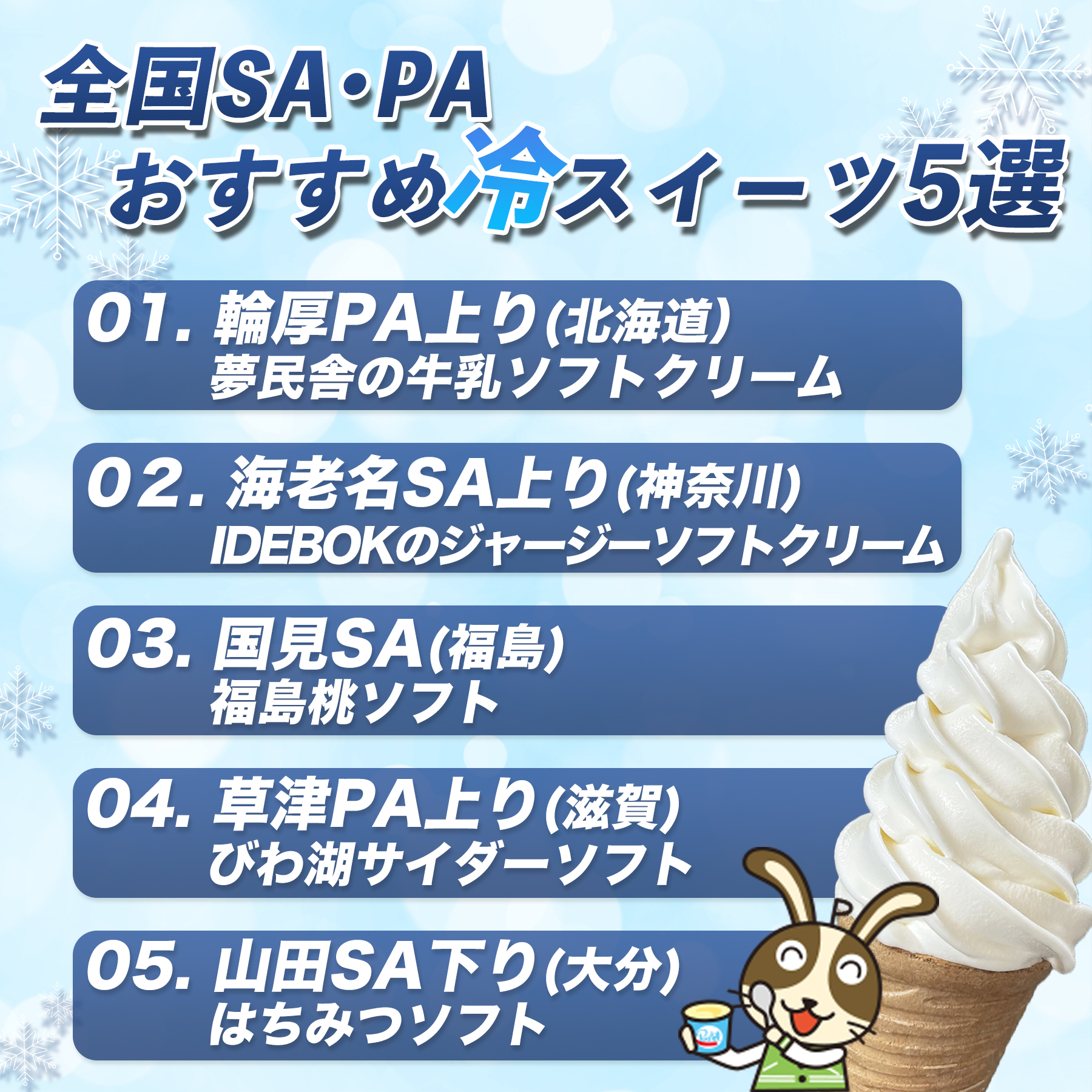 全国SA・PA
おすすめ冷スイーツ5選

01. 輪厚PA上り(北海道)
夢民舎の牛乳ソフトクリーム

02. 海老名SA上り(神奈川)
IDEBOKのジャージーソフトクリーム

03. 国見SA(福島)
福島桃ソフト

04. 草津PA上り(滋賀)
びわ湖サイダーソフト

05. 山田SA下り(大分)
はちみつソフト